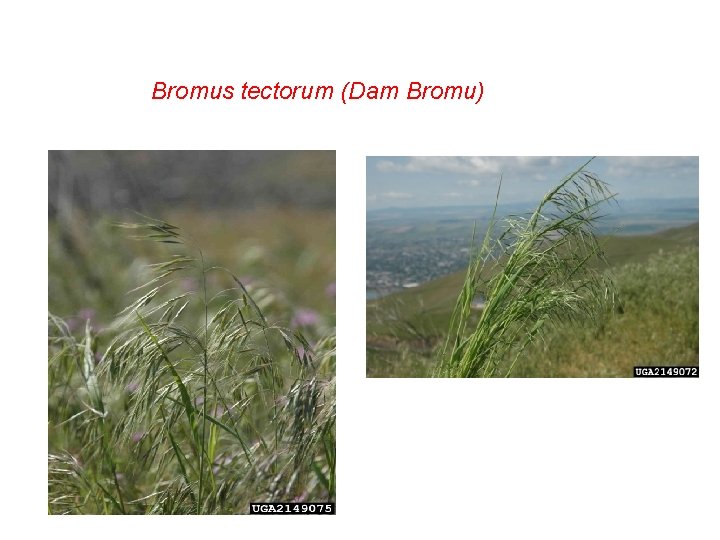 Bromus tectorum (Dam Bromu)

UGA2149075

UGA2149072